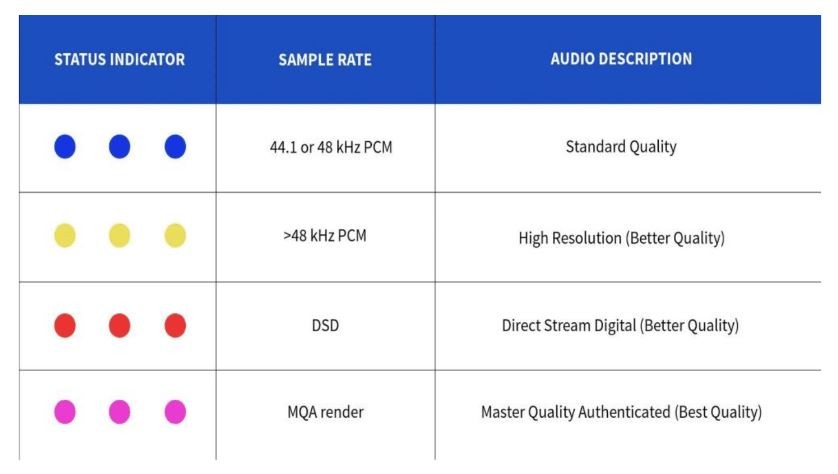 | STATUS INDICATOR | SAMPLE RATE | AUDIO DESCRIPTION |
|---|---|---|
| | 44.1 or 48 kHz PCM | Standard Quality |
| | >48 kHz PCM | High Resolution (Better Quality) |
| | DSD | Direct Stream Digital (Better Quality) |
| | MQA render | Master Quality Authenticated (Best Quality) |